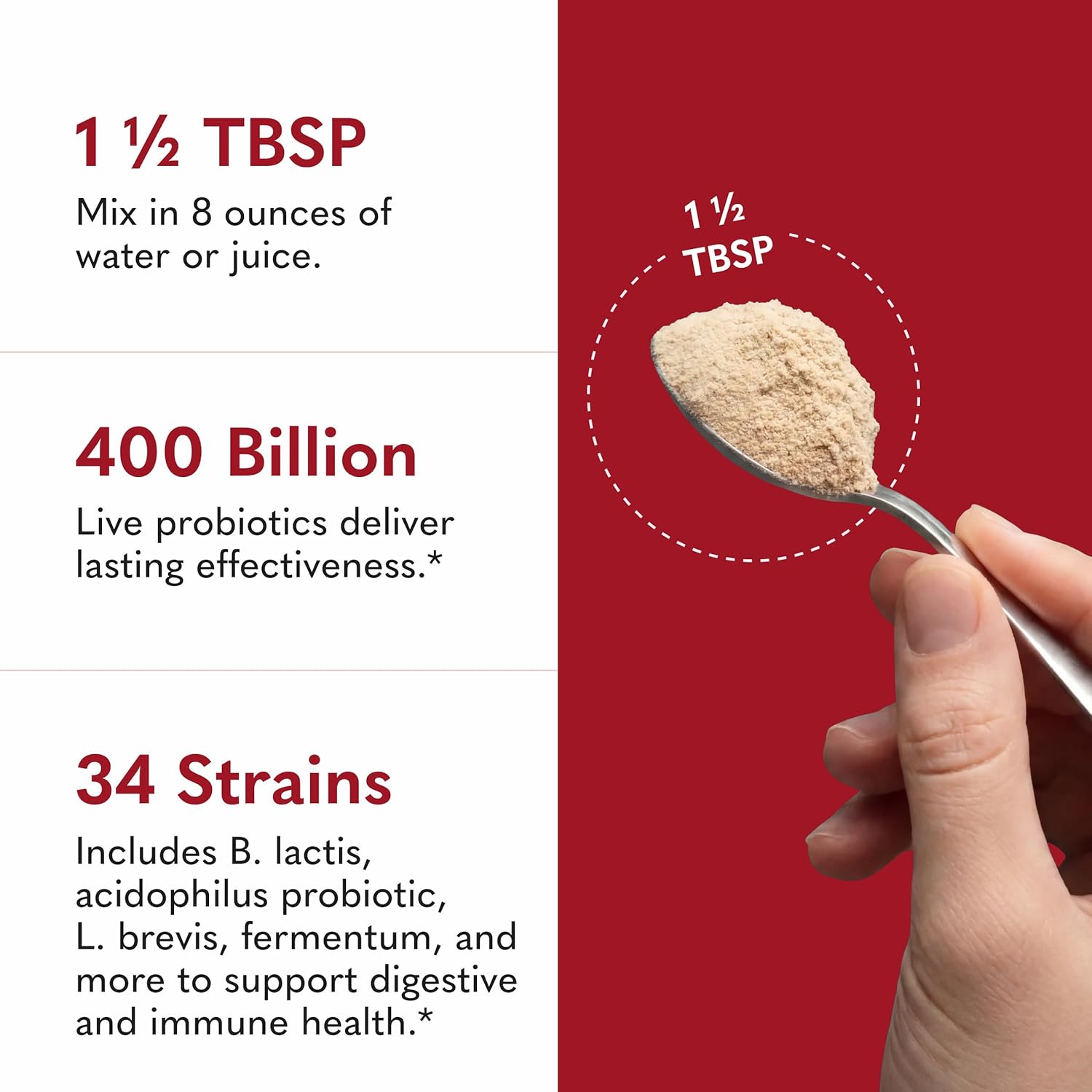 1 ½ TBSP
Mix in 8 ounces of water or juice.

400 Billion
Live probiotics deliver lasting effectiveness.*

34 Strains
Includes B. lactis, acidophilus probiotic, L. brevis, fermentum, and more to support digestive and immune health.*

1 ½
TBSP